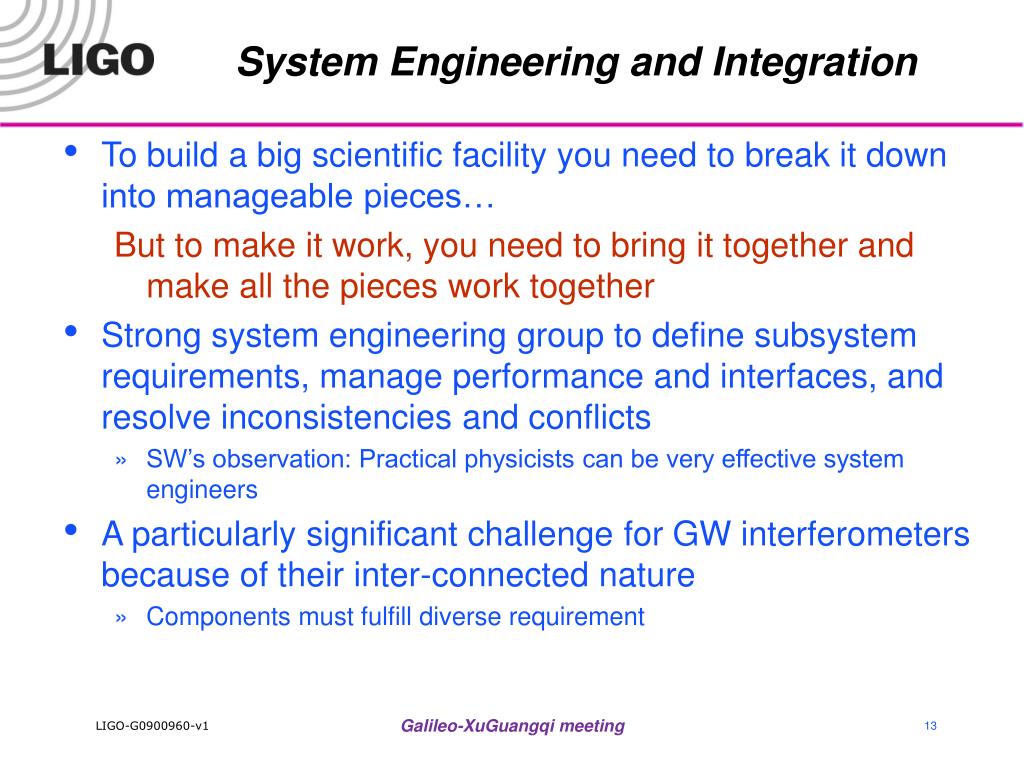 LIGO

System Engineering and Integration

• To build a big scientific facility you need to break it down into manageable pieces…

But to make it work, you need to bring it together and make all the pieces work together

• Strong system engineering group to define subsystem requirements, manage performance and interfaces, and resolve inconsistencies and conflicts

» SW's observation: Practical physicists can be very effective system engineers

• A particularly significant challenge for GW interferometers because of their inter-connected nature

» Components must fulfill diverse requirement

LIGO-G0900960-v1

Galileo-XuGuangqi meeting

13